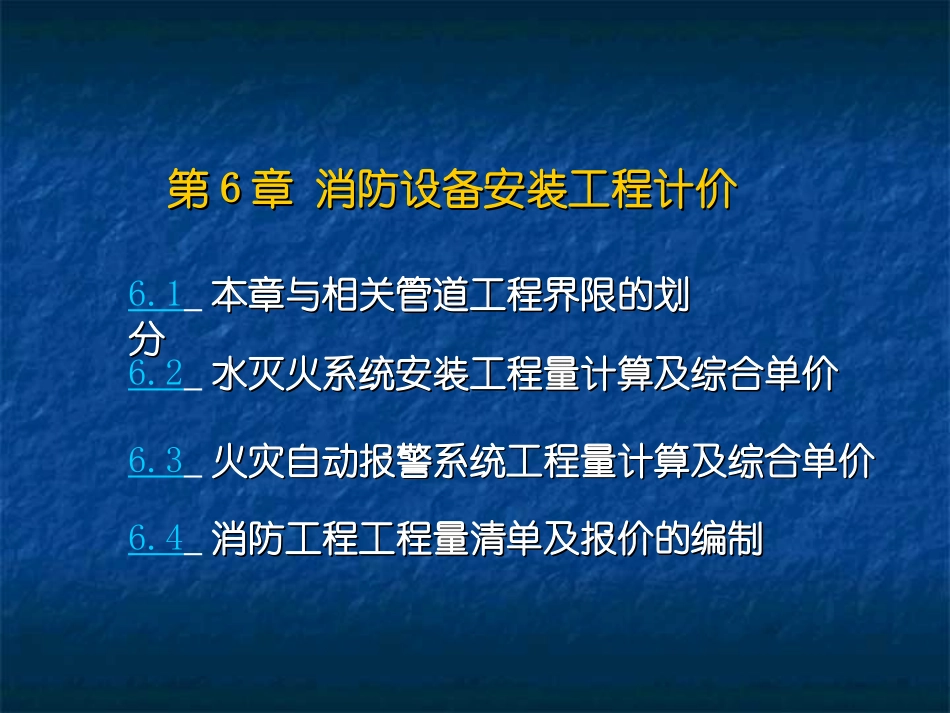 第 6 章 消防设备安装工程计价

6.1_ 本章与相关管道工程界限的划分

6.2_ 水灭火系统安装工程量计算及综合单价

6.3_ 火灾自动报警系统工程量计算及综合单价

6.4_ 消防工程工程量清单及报价的编制